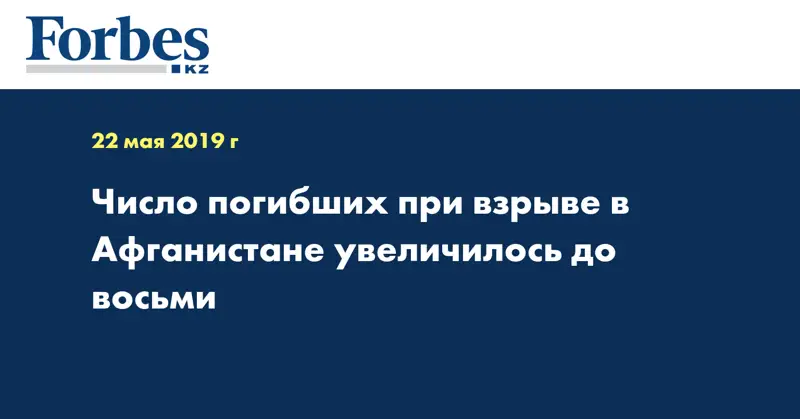 Forbes
KZ

22 мая 2019 г

Число погибших при взрыве в Афганистане увеличилось до восьми